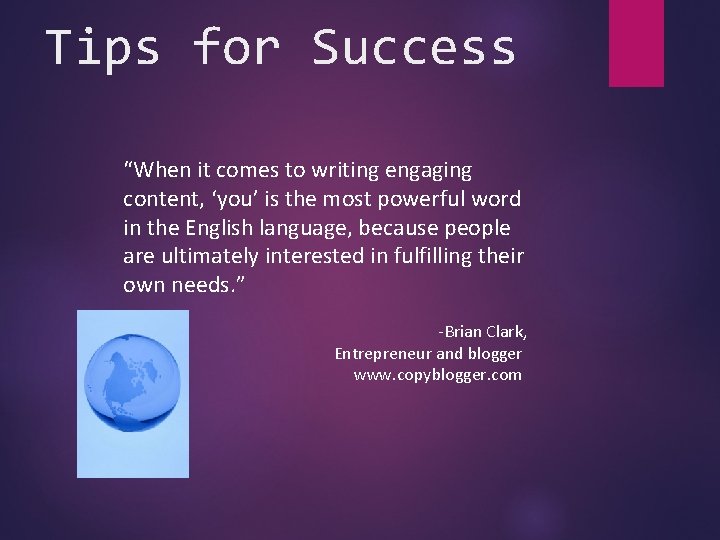 Tips for Success

“When it comes to writing engaging content, ‘you’ is the most powerful word in the English language, because people are ultimately interested in fulfilling their own needs.”

-Brian Clark,
Entrepreneur and blogger
www.copyblogger.com